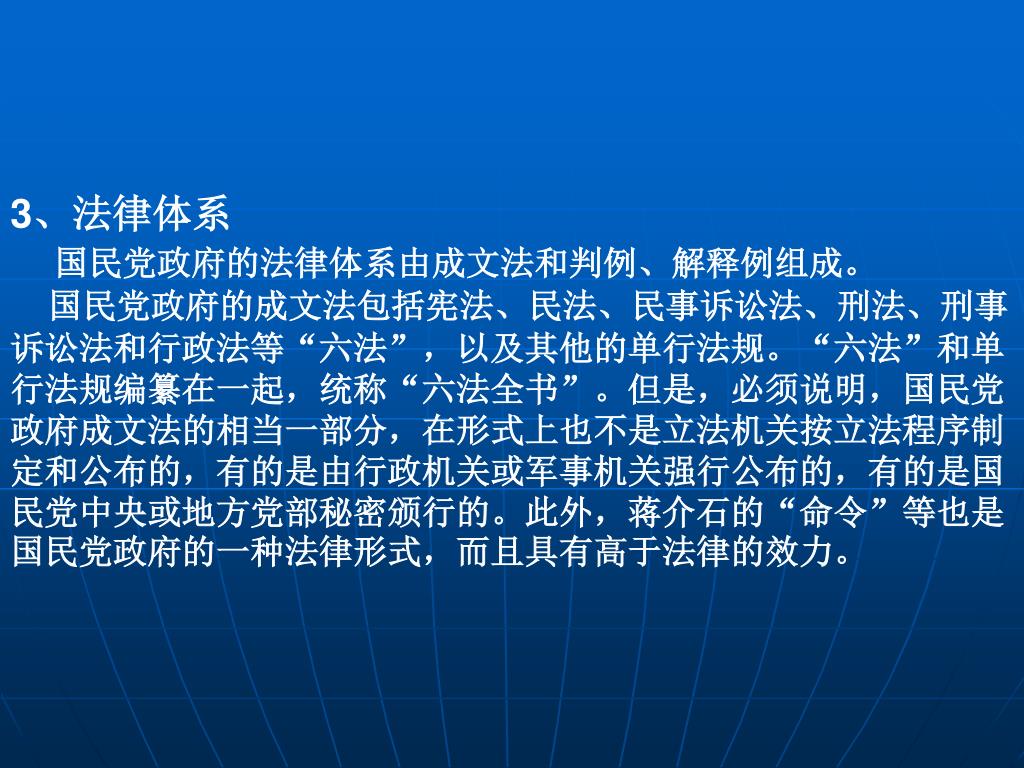 3、法律体系

国民党政府的法律体系由成文法和判例、解释例组成。

国民党政府的成文法包括宪法、民法、民事诉讼法、刑法、刑事诉讼法和行政法等“六法”，以及其他的单行法规。“六法”和单行法规编纂在一起，统称“六法全书”。但是，必须说明，国民党政府成文法的相当一部分，在形式上也不是立法机关按立法程序制定和公布的，有的是由行政机关或军事机关强行公布的，有的是国民党中央或地方党部秘密颁行的。此外，蒋介石的“命令”等也是国民党政府的一种法律形式，而且具有高于法律的效力。